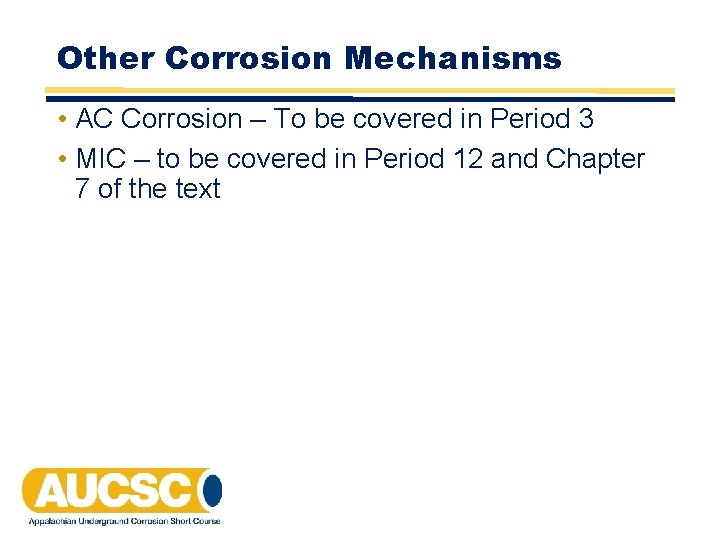 Other Corrosion Mechanisms

• AC Corrosion – To be covered in Period 3

• MIC – to be covered in Period 12 and Chapter 7 of the text

AUCSC

Appalachian Underground Corrosion Short Course